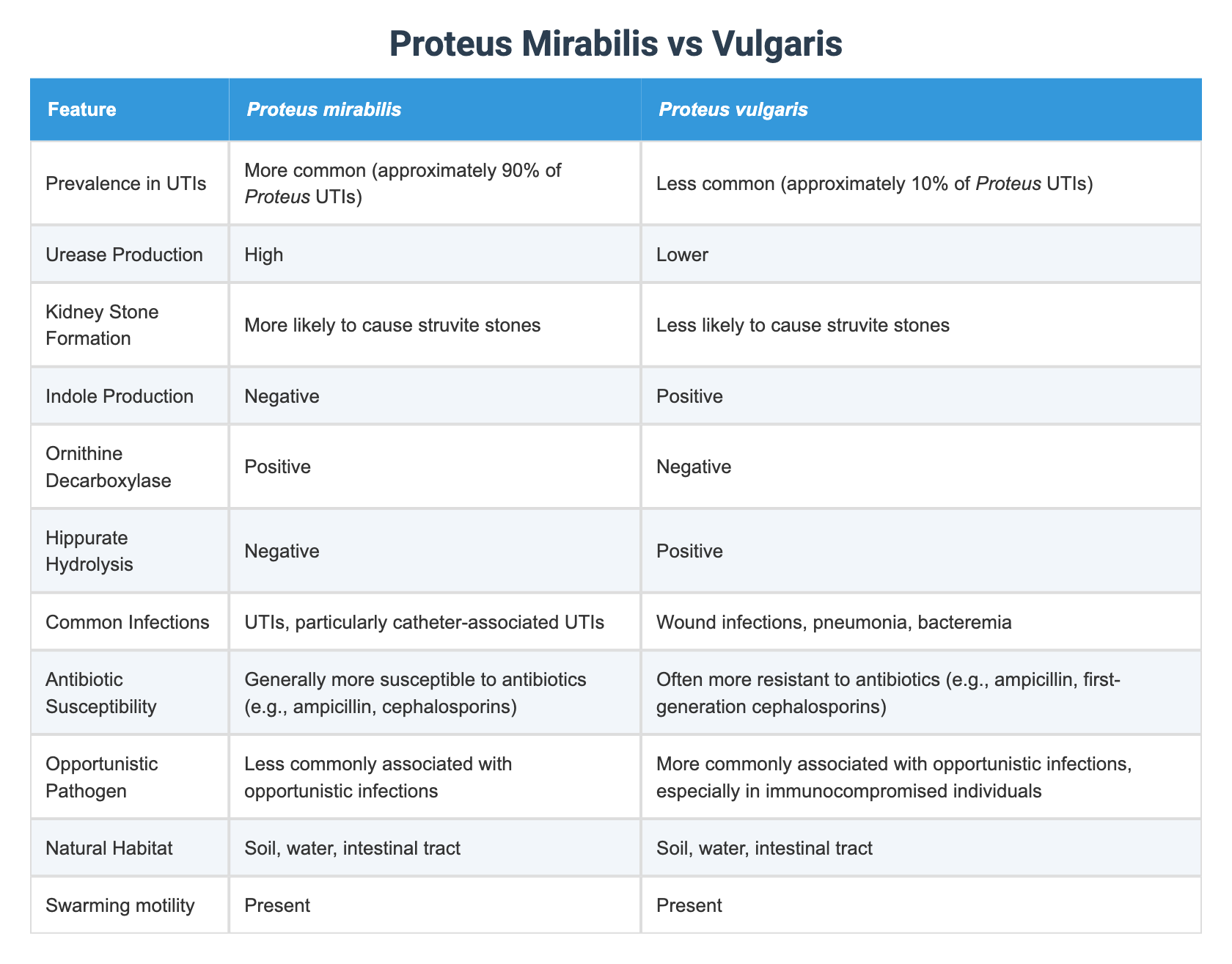 Proteus Mirabilis vs Vulgaris

| Feature | Proteus mirabilis | Proteus vulgaris |
|---|---|---|
| Prevalence in UTIs | More common (approximately 90% of Proteus UTIs) | Less common (approximately 10% of Proteus UTIs) |
| Urease Production | High | Lower |
| Kidney Stone Formation | More likely to cause struvite stones | Less likely to cause struvite stones |
| Indole Production | Negative | Positive |
| Ornithine Decarboxylase | Positive | Negative |
| Hippurate Hydrolysis | Negative | Positive |
| Common Infections | UTIs, particularly catheter-associated UTIs | Wound infections, pneumonia, bacteremia |
| Antibiotic Susceptibility | Generally more susceptible to antibiotics (e.g., ampicillin, cephalosporins) | Often more resistant to antibiotics (e.g., ampicillin, first-generation cephalosporins) |
| Opportunistic Pathogen | Less commonly associated with opportunistic infections | More commonly associated with opportunistic infections, especially in immunocompromised individuals |
| Natural Habitat | Soil, water, intestinal tract | Soil, water, intestinal tract |
| Swarming motility | Present | Present |